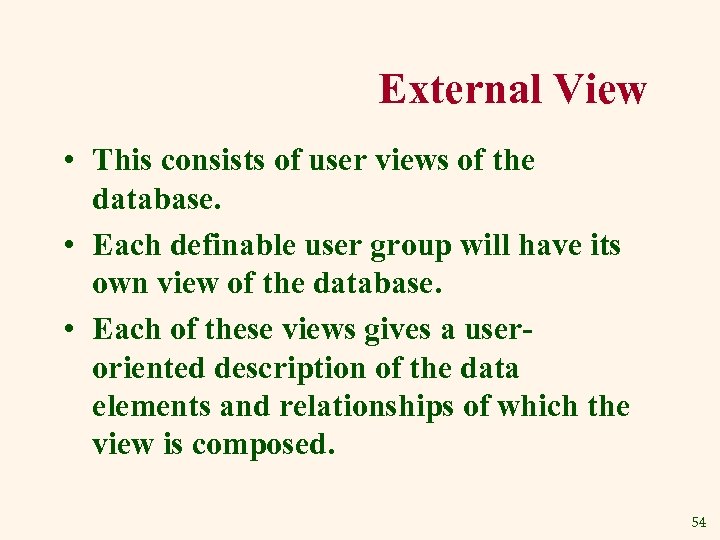 External View

• This consists of user views of the database.

• Each definable user group will have its own view of the database.

• Each of these views gives a user-oriented description of the data elements and relationships of which the view is composed.

54